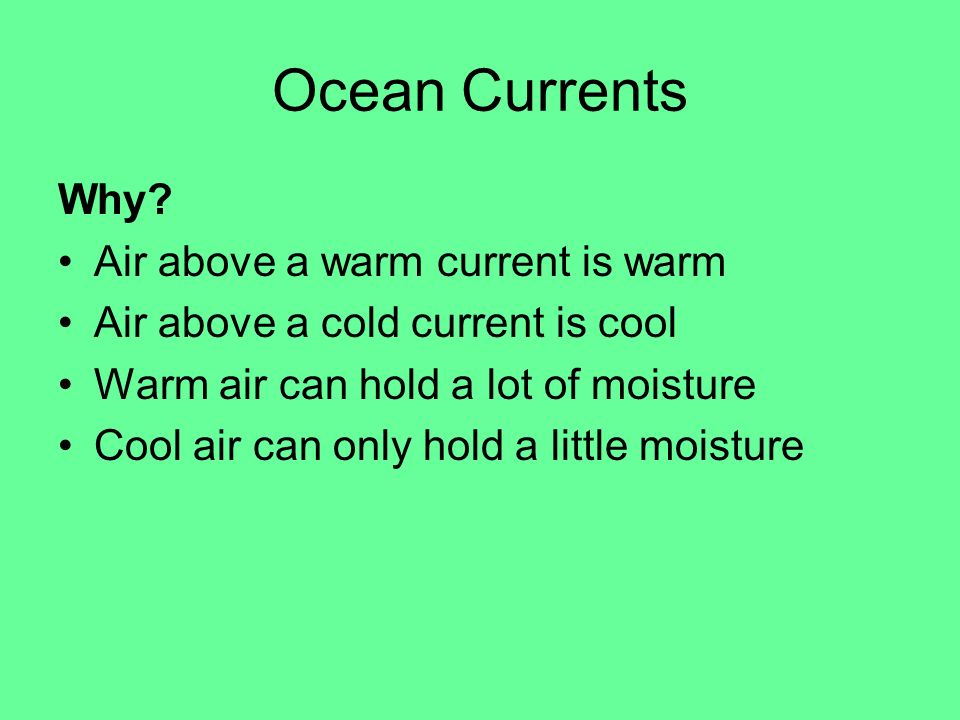 Ocean Currents

Why?

• Air above a warm current is warm
• Air above a cold current is cool
• Warm air can hold a lot of moisture
• Cool air can only hold a little moisture